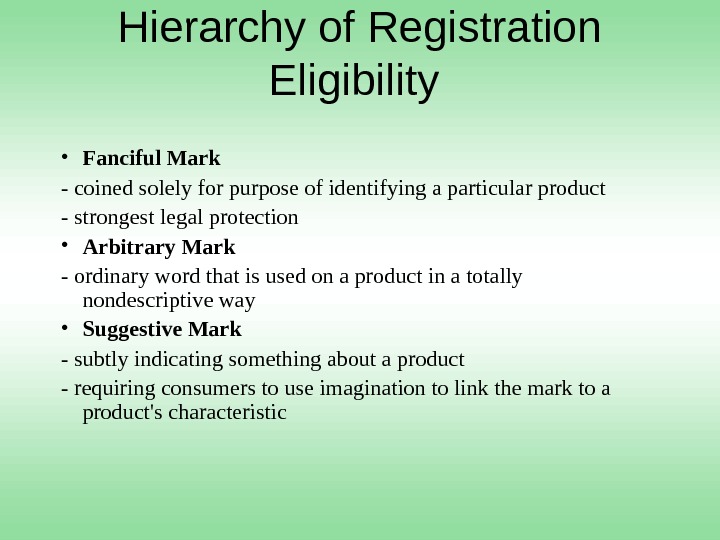 Hierarchy of Registration Eligibility

• Fanciful Mark

- coined solely for purpose of identifying a particular product

- strongest legal protection

• Arbitrary Mark

- ordinary word that is used on a product in a totally nondescriptive way

• Suggestive Mark

- subtly indicating something about a product

- requiring consumers to use imagination to link the mark to a product's characteristic